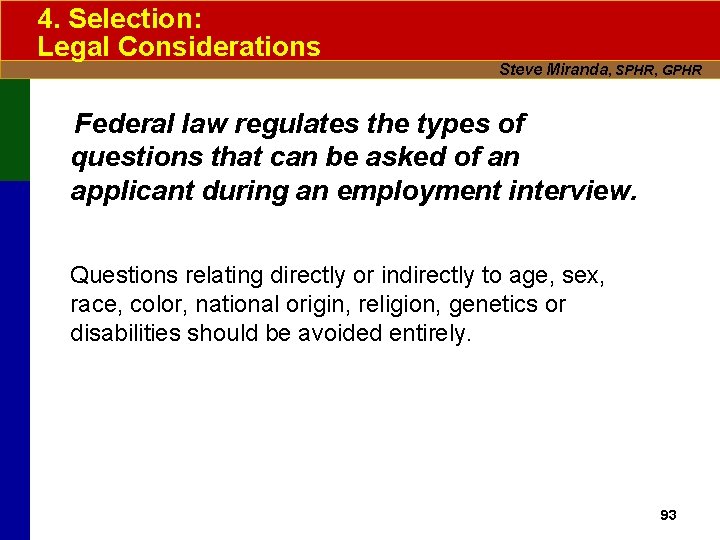 4. Selection:
Legal Considerations

Steve Miranda, SPHR, GPHR

Federal law regulates the types of questions that can be asked of an applicant during an employment interview.

Questions relating directly or indirectly to age, sex, race, color, national origin, religion, genetics or disabilities should be avoided entirely.

93